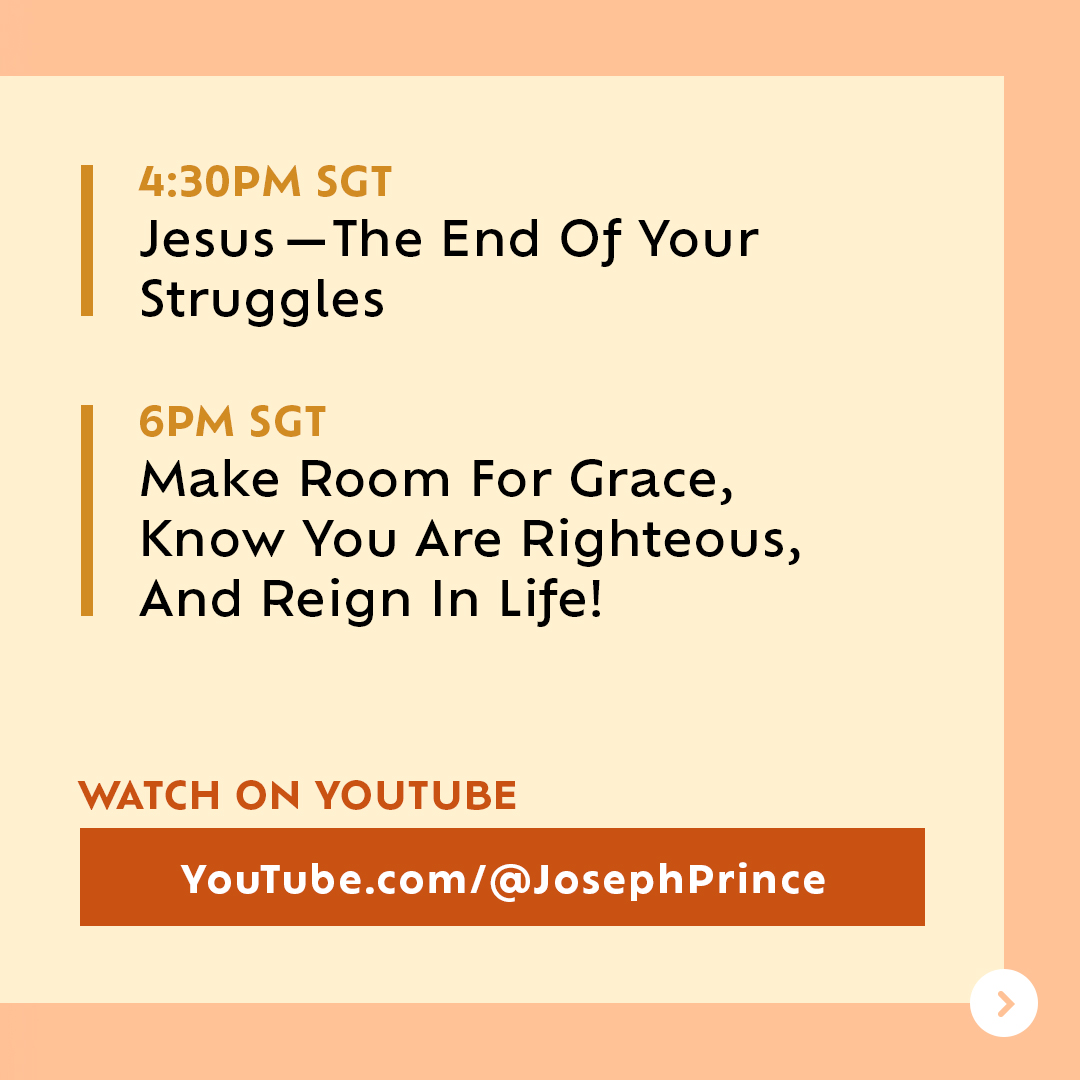 4:30PM SGT
Jesus—The End Of Your Struggles

6PM SGT
Make Room For Grace, Know You Are Righteous, And Reign In Life!

WATCH ON YOUTUBE

YouTube.com/@JosephPrince